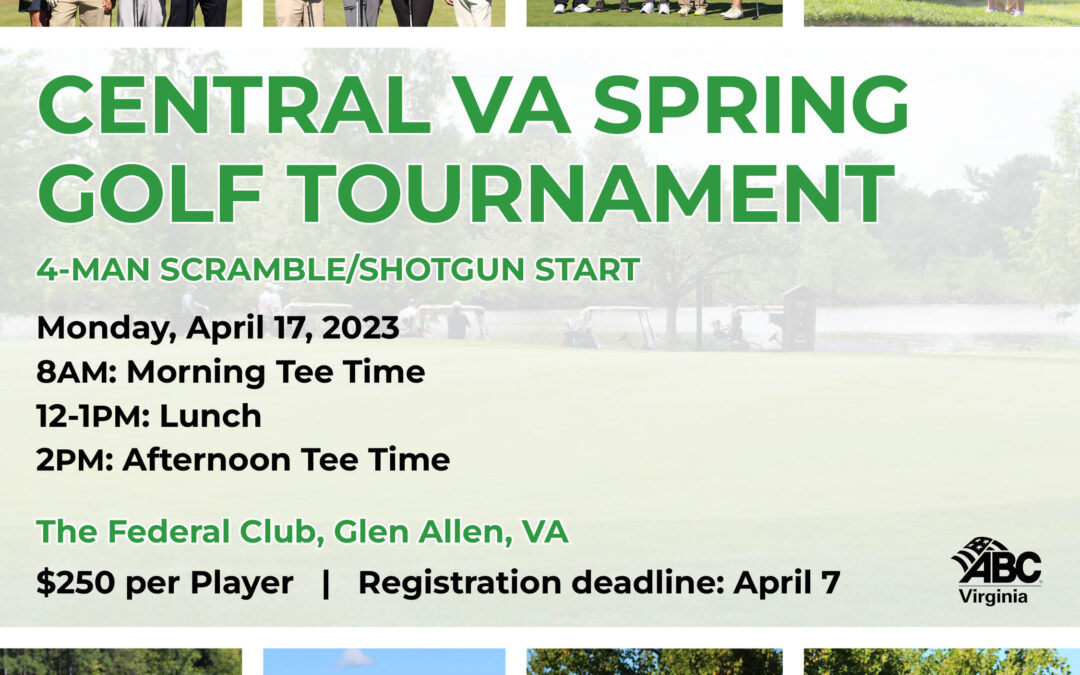 CENTRAL VA SPRING GOLF TOURNAMENT

4-MAN SCRAMBLE/SHOTGUN START

Monday, April 17, 2023
8AM: Morning Tee Time
12-1PM: Lunch
2PM: Afternoon Tee Time

The Federal Club, Glen Allen, VA

$250 per Player | Registration deadline: April 7

ABC Virginia